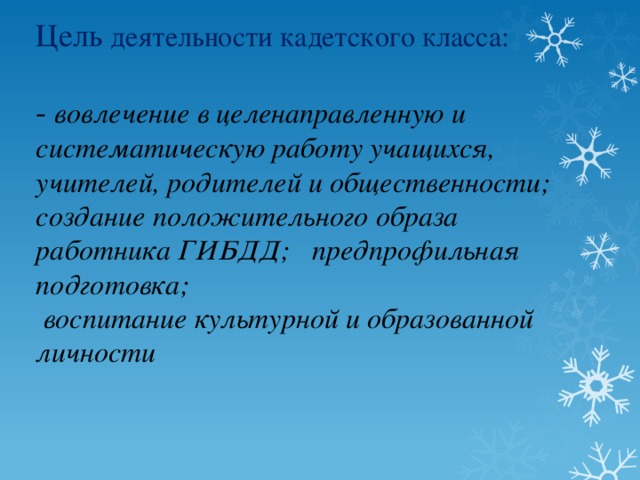 Цель деятельности кадетского класса:

- вовлечение в целенаправленную и систематическую работу учащихся, учителей, родителей и общественности; создание положительного образа работника ГИБДД; предпрофильная подготовка;
воспитание культурной и образованной личности